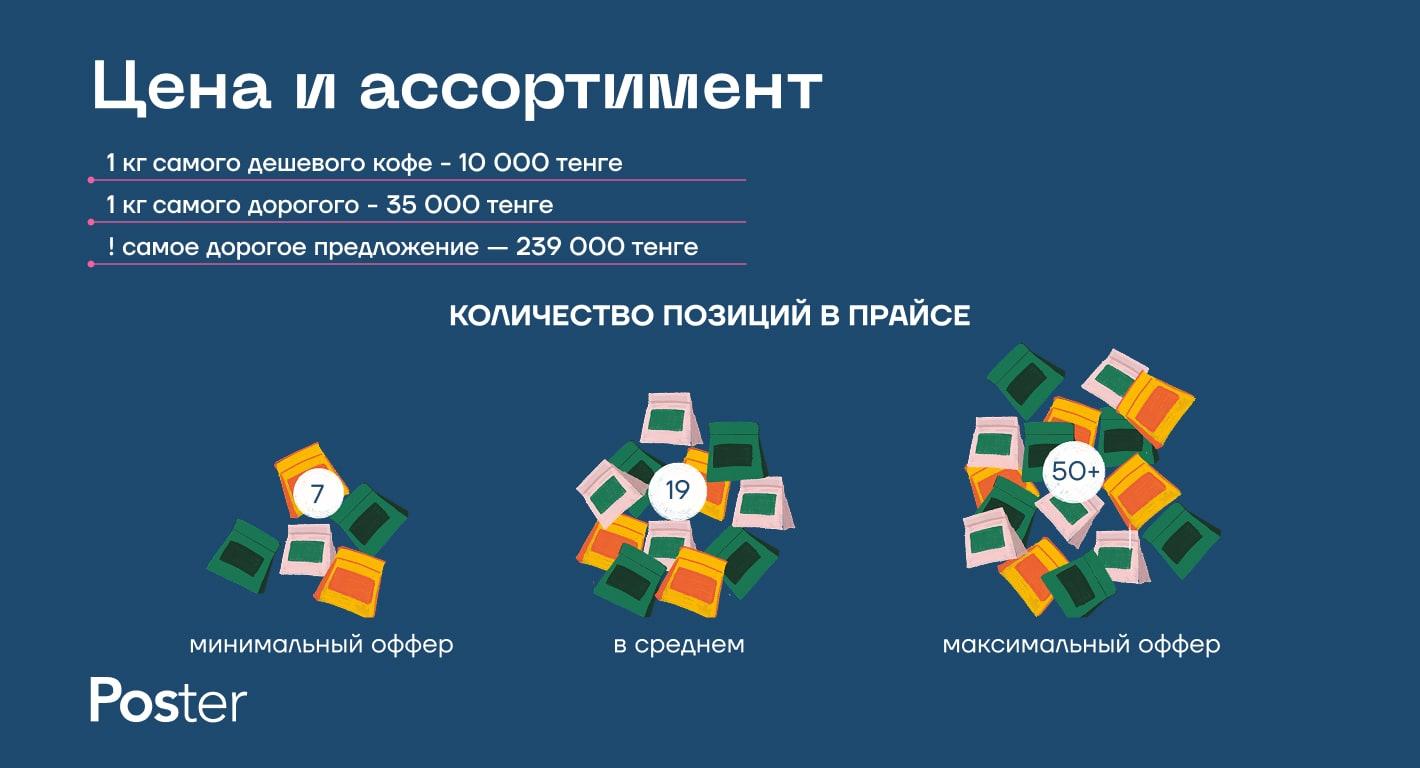 Цена и ассортимент

1 кг самого дешевого кофе - 10 000 тенге

1 кг самого дорогого - 35 000 тенге

! самое дорогое предложение — 239 000 тенге

КОЛИЧЕСТВО ПОЗИЦИЙ В ПРАЙСЕ

7

минимальный оффер

19

в среднем

50+

максимальный оффер

Poster